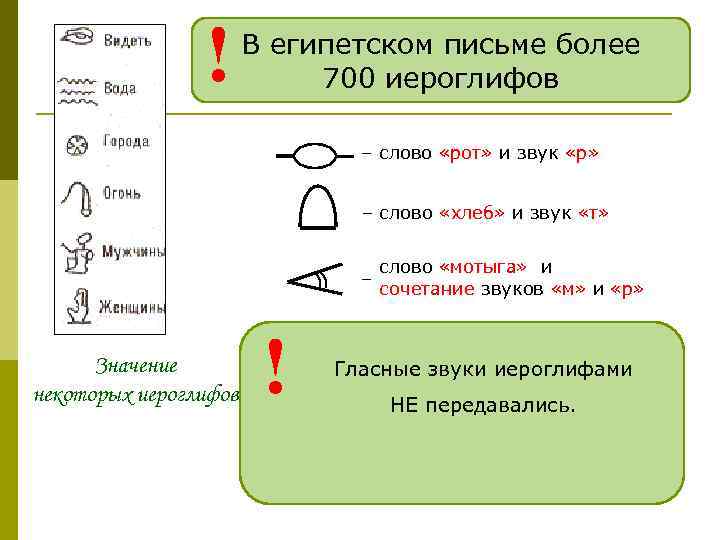 Видеть
Вода
Города
Огонь
Мужчины
Женщины

Значение некоторых иероглифов

!
В египетском письме более 700 иероглифов

– слово «рот» и звук «р»

– слово «хлеб» и звук «т»

– слово «мотыга» и сочетание звуков «м» и «р»

!
Гласные звуки иероглифами НЕ передавались.